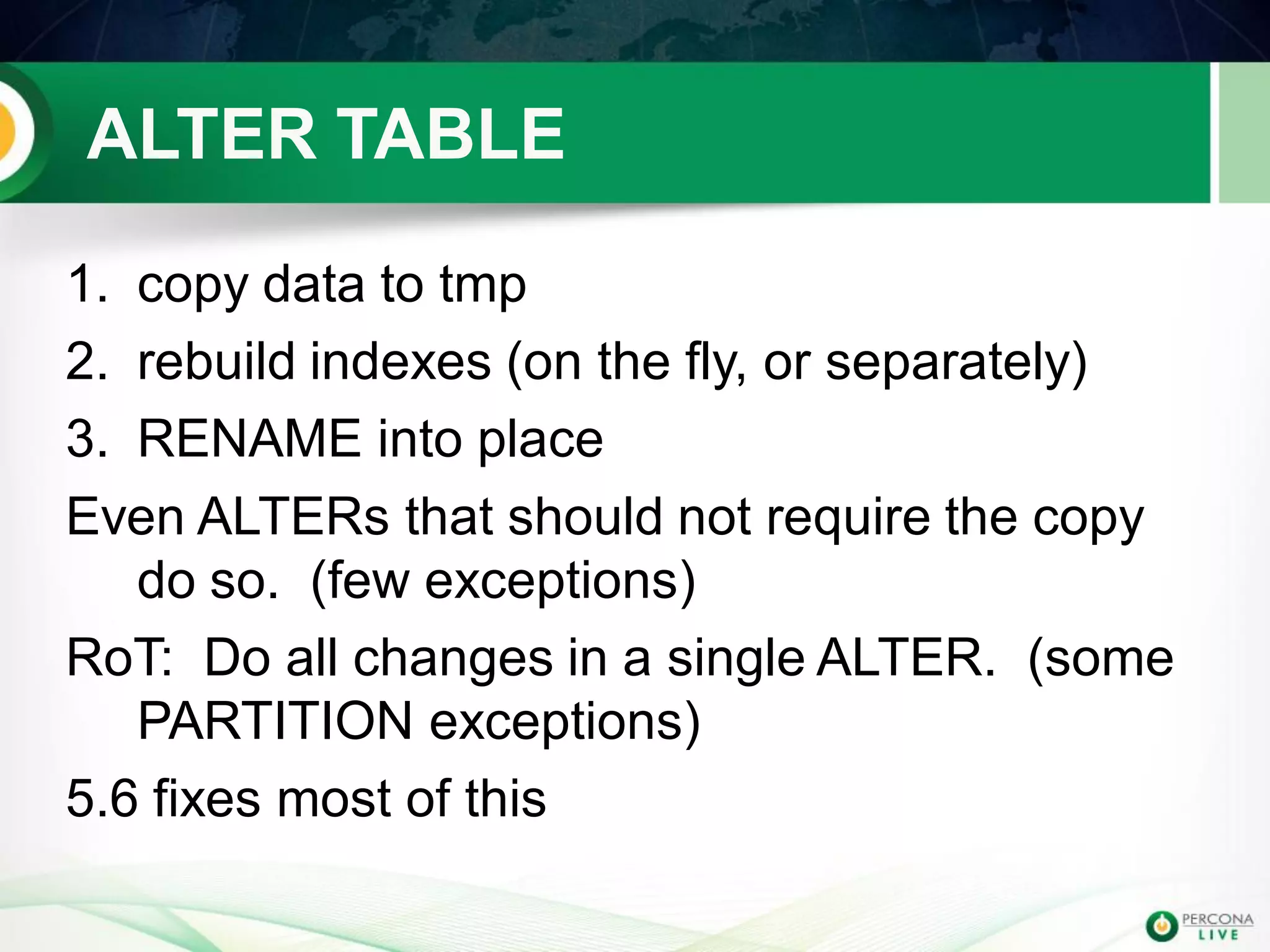 ALTER TABLE

1. copy data to tmp
2. rebuild indexes (on the fly, or separately)
3. RENAME into place

Even ALTERs that should not require the copy do so. (few exceptions)

RoT: Do all changes in a single ALTER. (some PARTITION exceptions)

5.6 fixes most of this

PERCONA LIVE